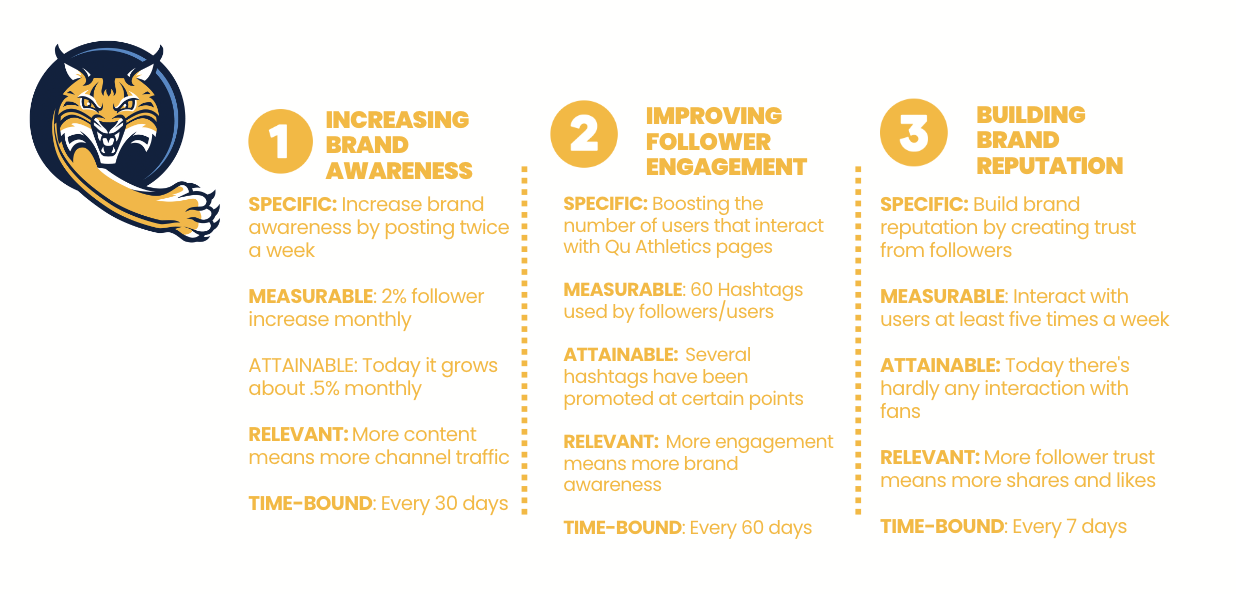 1 INCREASING BRAND AWARENESS

SPECIFIC: Increase brand awareness by posting twice a week

MEASURABLE: 2% follower increase monthly

ATTAINABLE: Today it grows about .5% monthly

RELEVANT: More content means more channel traffic

TIME-BOUND: Every 30 days

2 IMPROVING FOLLOWER ENGAGEMENT

SPECIFIC: Boosting the number of users that interact with Qu Athletics pages

MEASURABLE: 60 Hashtags used by followers/users

ATTAINABLE: Several hashtags have been promoted at certain points

RELEVANT: More engagement means more brand awareness

TIME-BOUND: Every 60 days

3 BUILDING BRAND REPUTATION

SPECIFIC: Build brand reputation by creating trust from followers

MEASURABLE: Interact with users at least five times a week

ATTAINABLE: Today there's hardly any interaction with fans

RELEVANT: More follower trust means more shares and likes

TIME-BOUND: Every 7 days